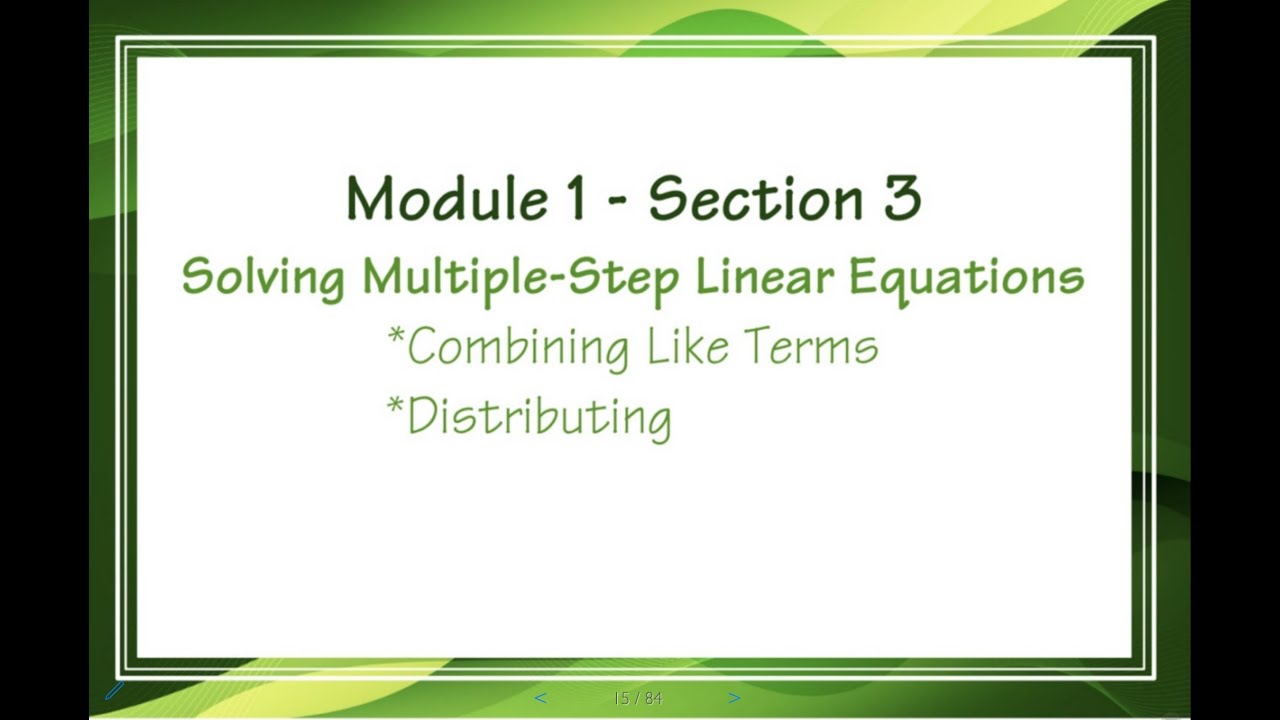 Module 1 - Section 3

Solving Multiple-Step Linear Equations

*Combining Like Terms

*Distributing

< 15 / 84 >